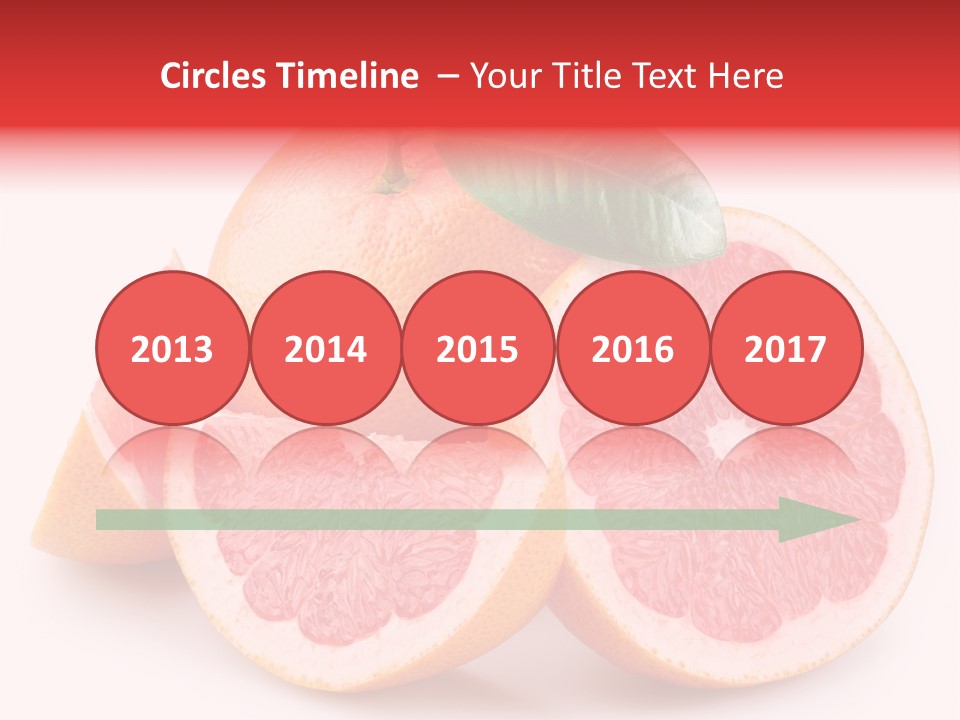 Circles Timeline – Your Title Text Here

2013 2014 2015 2016 2017